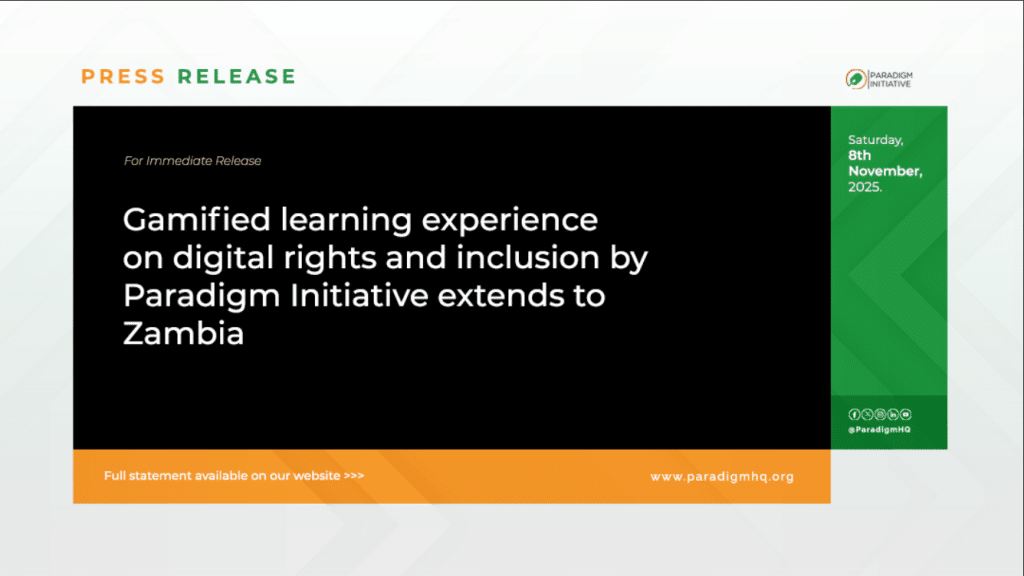 PRESS RELEASE

PARADIGM INITIATIVE

For Immediate Release

Gamified learning experience on digital rights and inclusion by Paradigm Initiative extends to Zambia

Saturday, 8th November, 2025.

@ParadigmHQ

Full statement available on our website >>>

www.paradigmhq.org